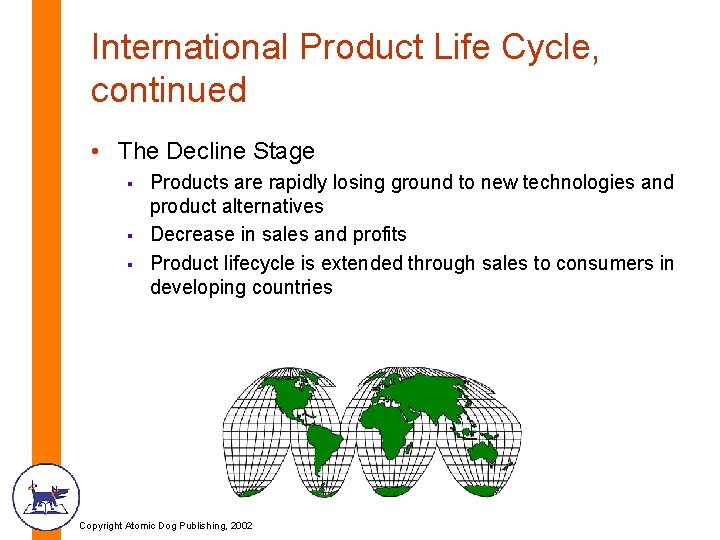 International Product Life Cycle, continued

• The Decline Stage
▪ Products are rapidly losing ground to new technologies and product alternatives
▪ Decrease in sales and profits
▪ Product lifecycle is extended through sales to consumers in developing countries

Copyright Atomic Dog Publishing, 2002